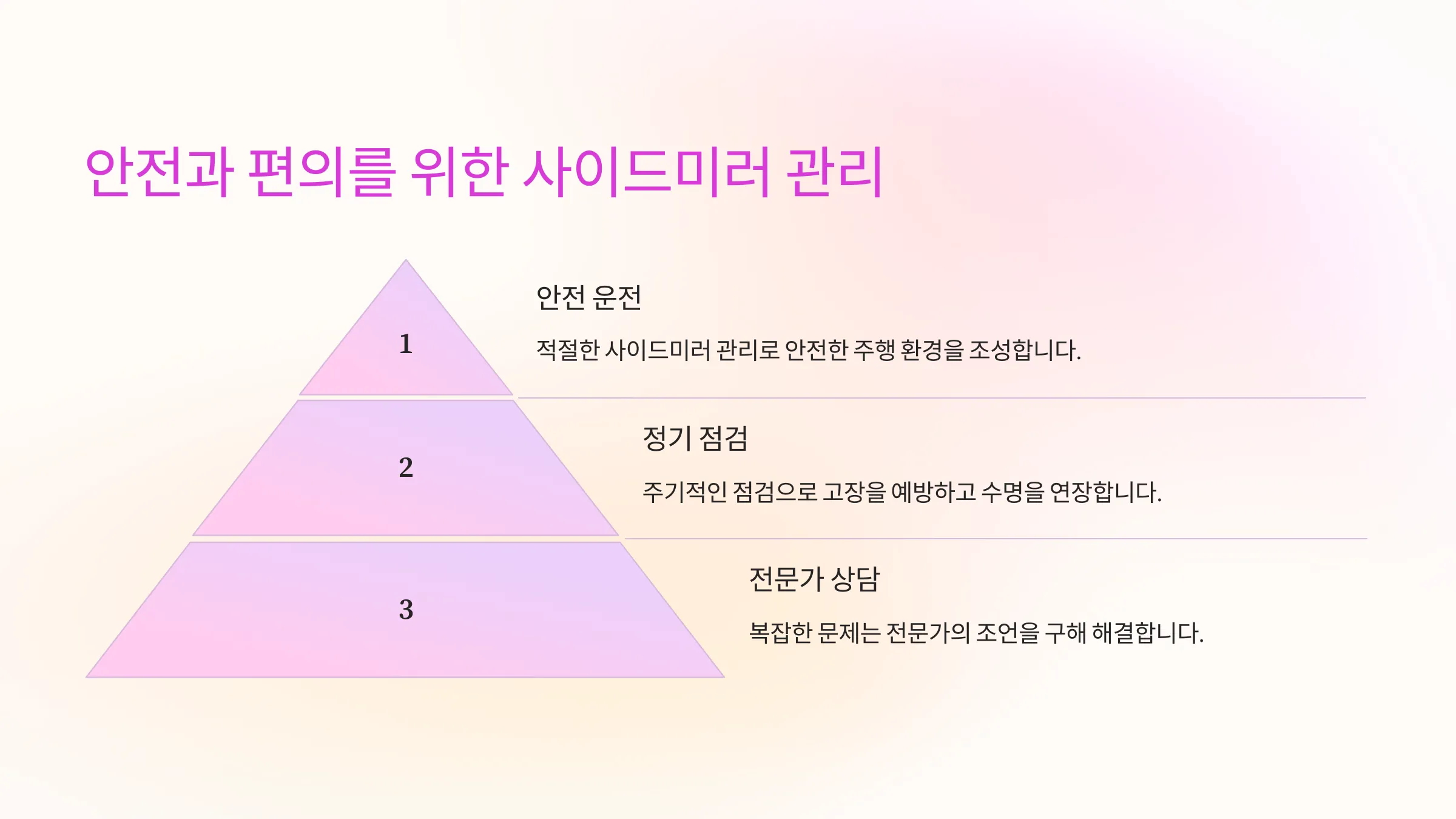 안전과 편의를 위한 사이드미러 관리

1

안전 운전

적절한 사이드미러 관리로 안전한 주행 환경을 조성합니다.

2

정기 점검

주기적인 점검으로 고장을 예방하고 수명을 연장합니다.

3

전문가 상담

복잡한 문제는 전문가의 조언을 구해 해결합니다.